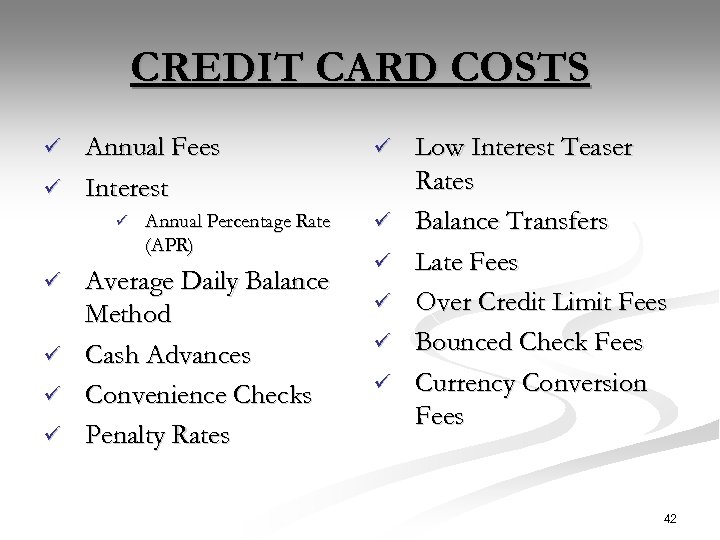 CREDIT CARD COSTS

✓ Annual Fees
✓ Interest
✓ Annual Percentage Rate (APR)
✓ Average Daily Balance Method
✓ Cash Advances
✓ Convenience Checks
✓ Penalty Rates

✓ Low Interest Teaser Rates
✓ Balance Transfers
✓ Late Fees
✓ Over Credit Limit Fees
✓ Bounced Check Fees
✓ Currency Conversion Fees

42